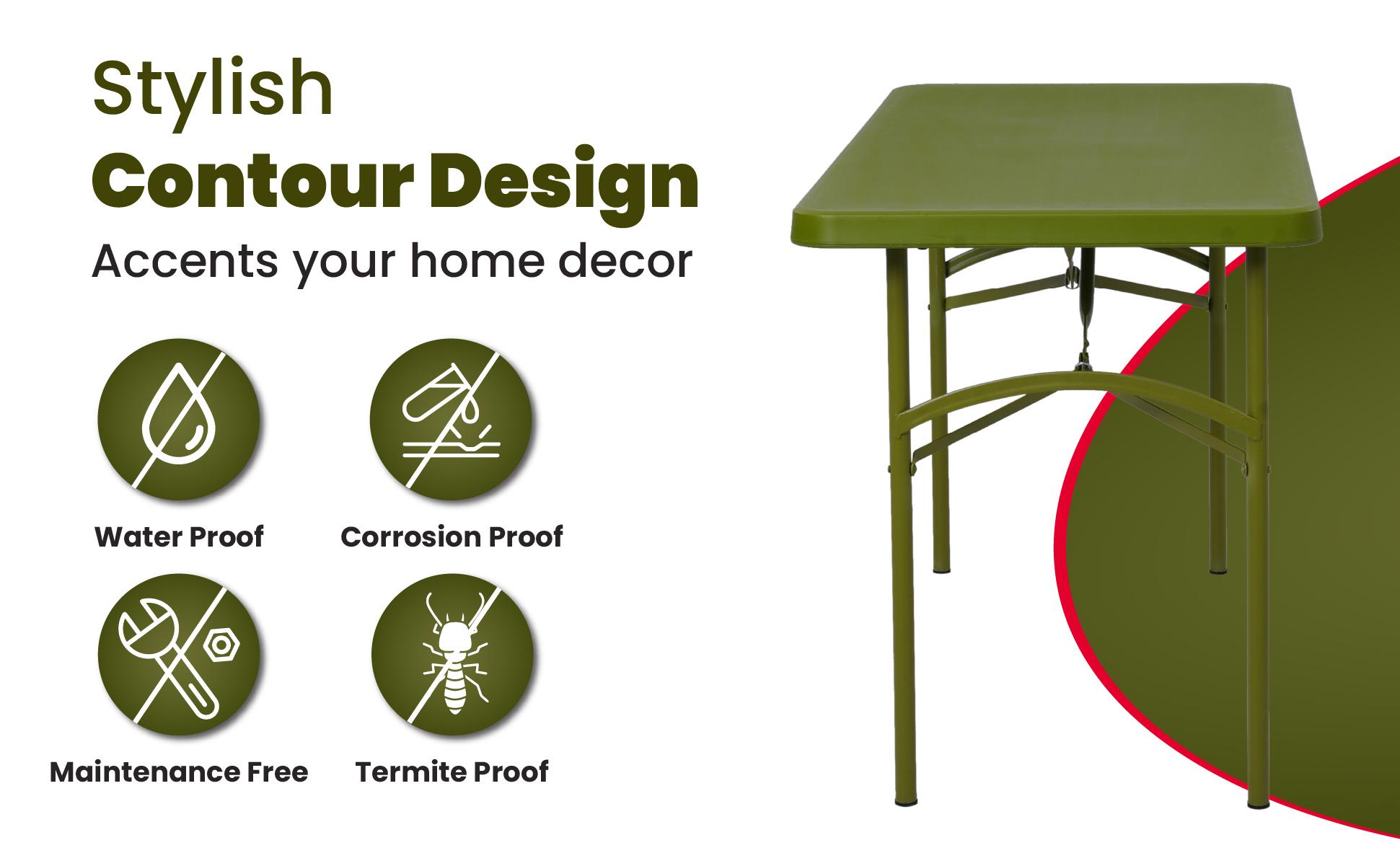 Stylish
Contour Design
Accents your home decor

Water Proof

Corrosion Proof

Maintenance Free

Termite Proof